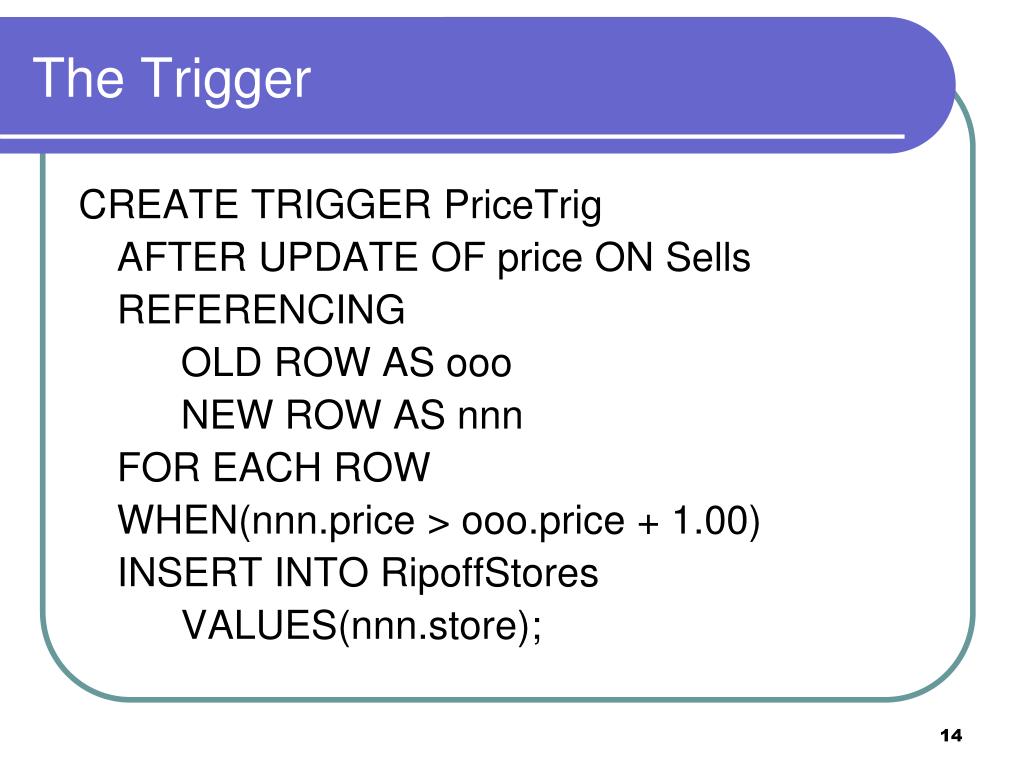 The Trigger

CREATE TRIGGER PriceTrig
AFTER UPDATE OF price ON Sells
REFERENCING
OLD ROW AS ooo
NEW ROW AS nnn
FOR EACH ROW
WHEN(nnn.price > ooo.price + 1.00)
INSERT INTO RipoffStores
VALUES(nnn.store);

14